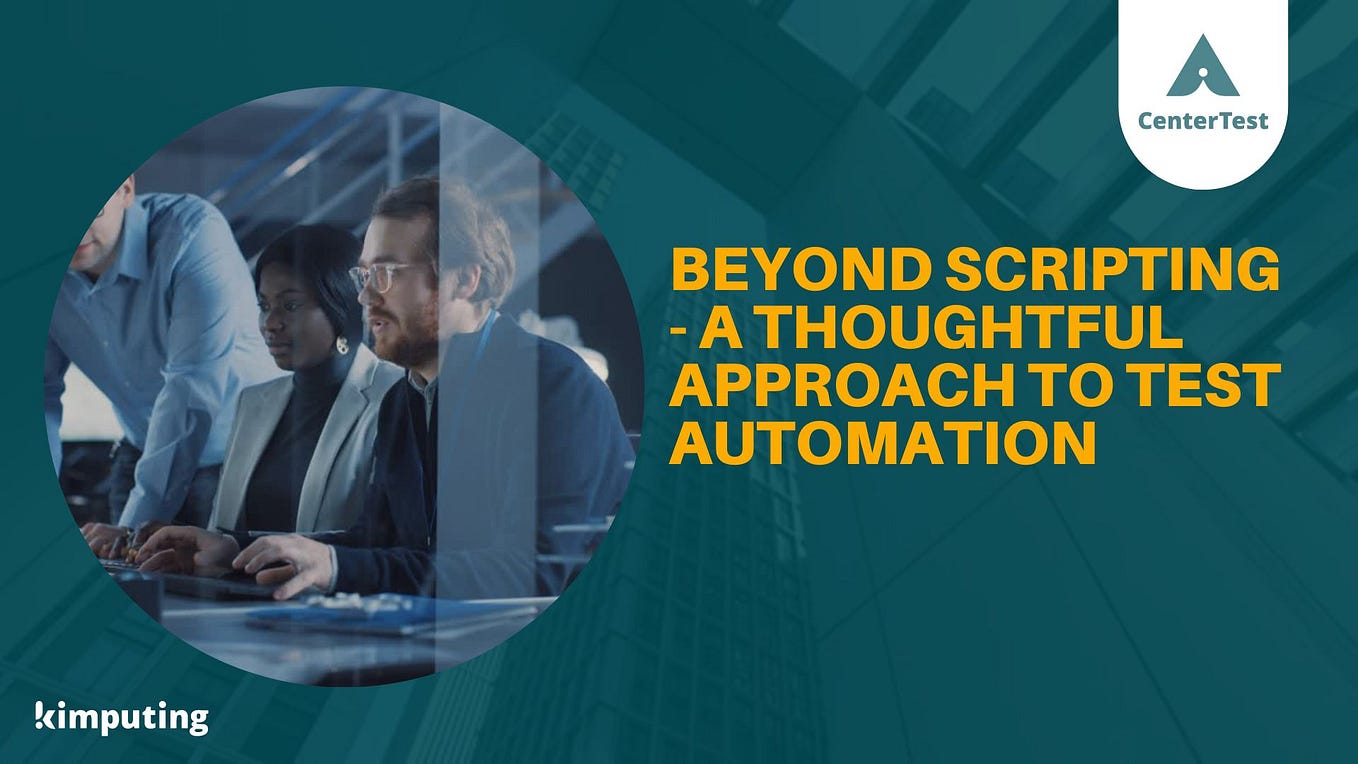 CenterTest

BEYOND SCRIPTING - A THOUGHTFUL APPROACH TO TEST AUTOMATION

kimputing